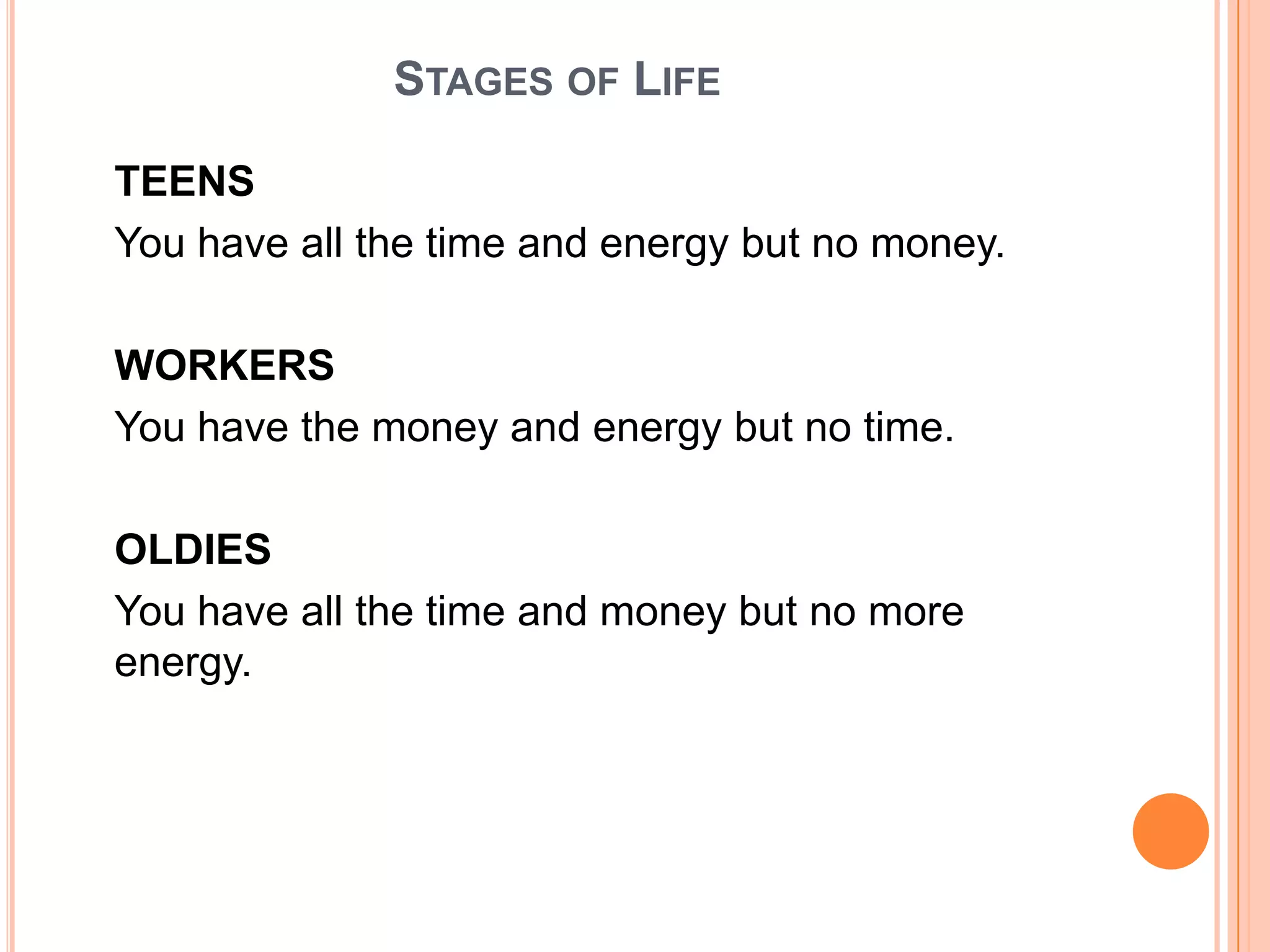 STAGES OF LIFE

TEENS

You have all the time and energy but no money.

WORKERS

You have the money and energy but no time.

OLDIES

You have all the time and money but no more energy.